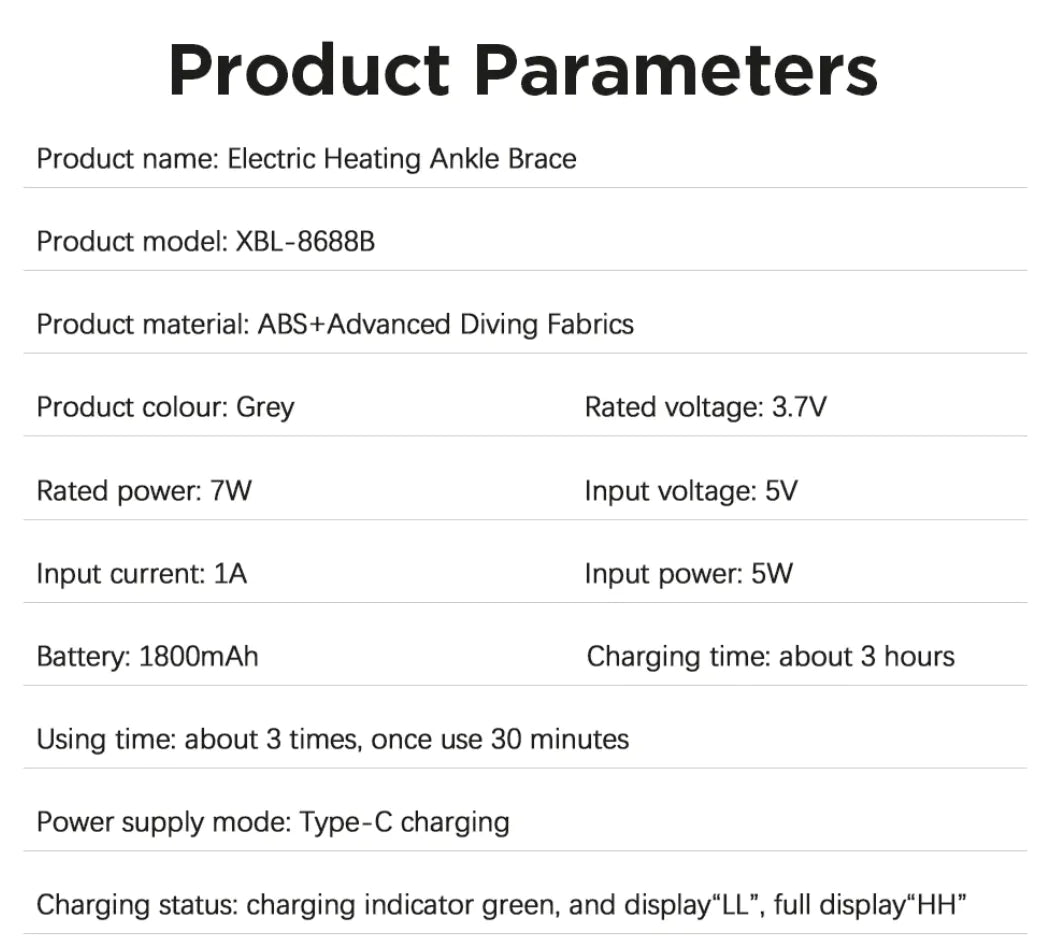 Product Parameters

Product name: Electric Heating Ankle Brace

Product model: XBL-8688B

Product material: ABS+Advanced Diving Fabrics

Product colour: Grey

Rated voltage: 3.7V

Rated power: 7W

Input voltage: 5V

Input current: 1A

Input power: 5W

Battery: 1800mAh

Charging time: about 3 hours

Using time: about 3 times, once use 30 minutes

Power supply mode: Type-C charging

Charging status: charging indicator green, and display“LL”, full display“HH”